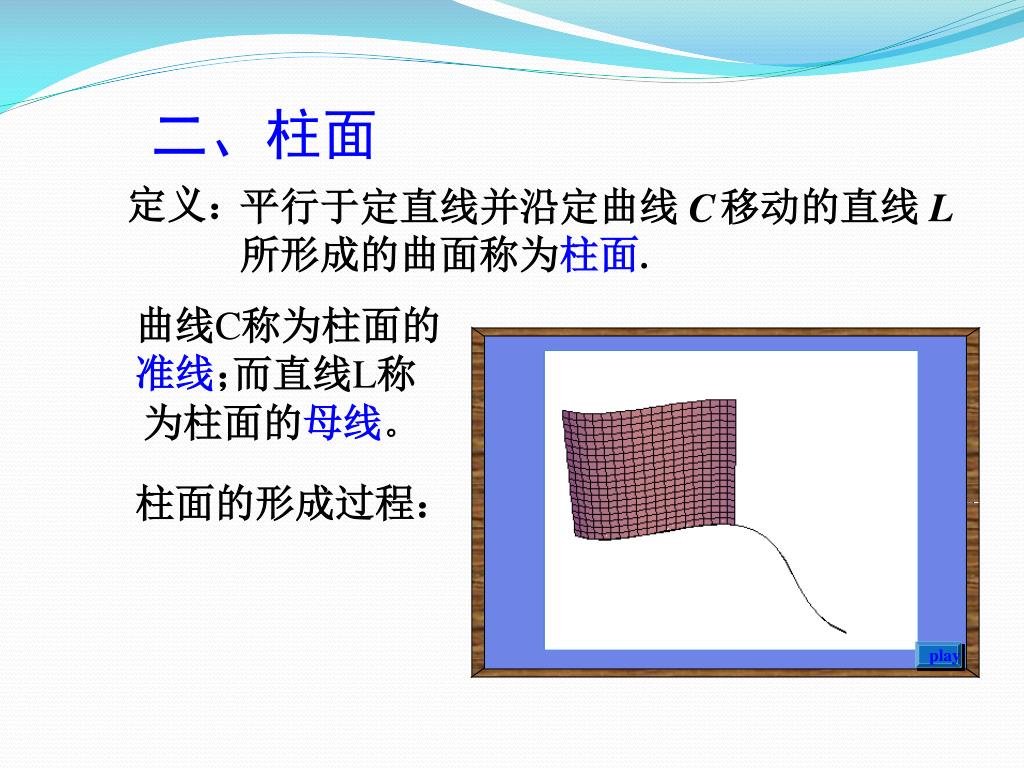 二、柱面

定义：平行于定直线并沿定曲线 $C$ 移动的直线 $L$ 所形成的曲面称为柱面.

曲线C称为柱面的准线;而直线L称为柱面的母线。

柱面的形成过程：

play